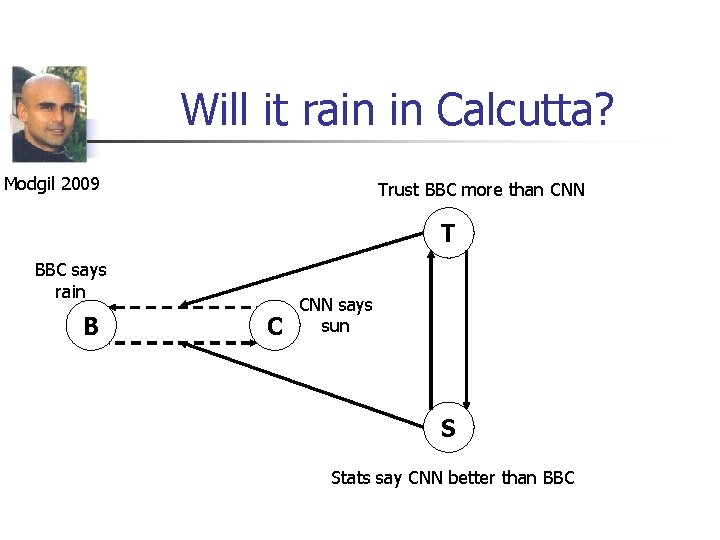 Will it rain in Calcutta?

Modgil 2009

Trust BBC more than CNN

T

BBC says rain

B

C

CNN says sun

S

Stats say CNN better than BBC